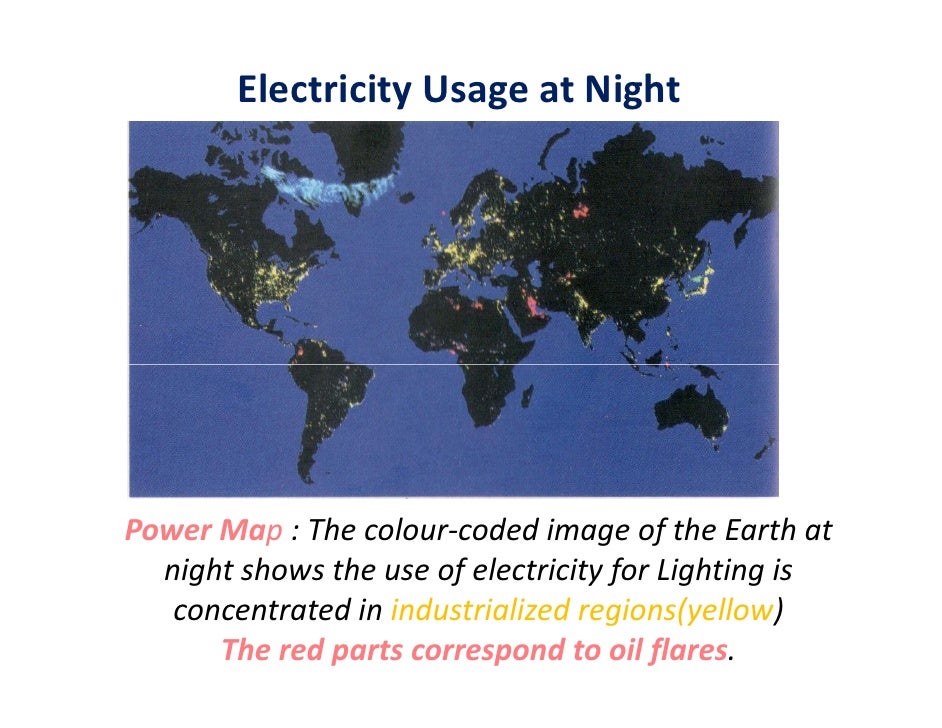 Electricity Usage at Night

Power Map : The colour-coded image of the Earth at night shows the use of electricity for Lighting is concentrated in industrialized regions(yellow)
The red parts correspond to oil flares.